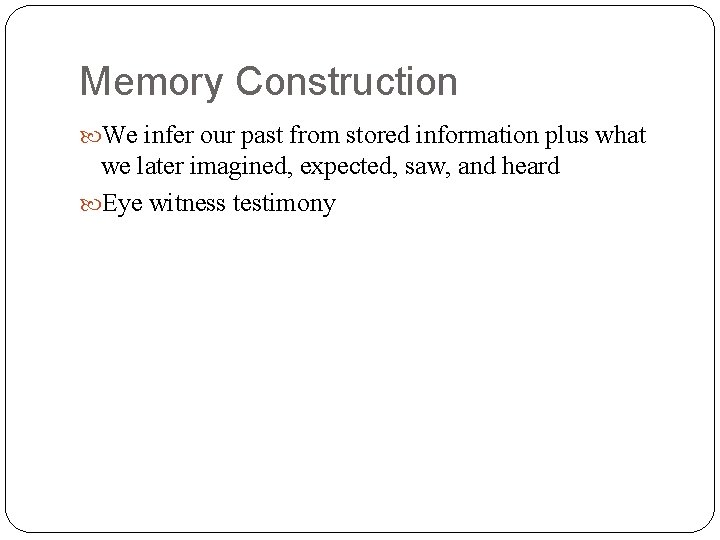 Memory Construction

We infer our past from stored information plus what we later imagined, expected, saw, and heard

Eye witness testimony